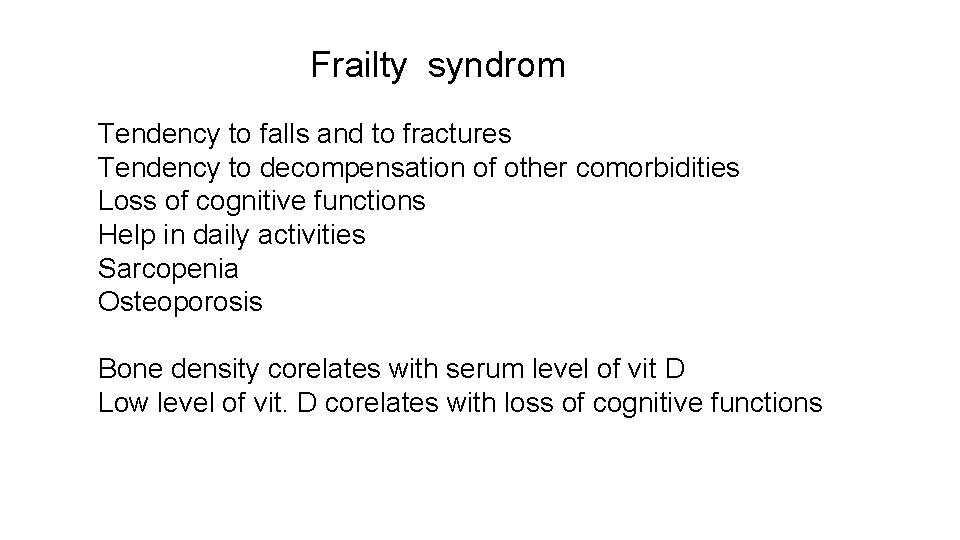 Frailty syndrom

Tendency to falls and to fractures
Tendency to decompensation of other comorbidities
Loss of cognitive functions
Help in daily activities
Sarcopenia
Osteoporosis

Bone density corelates with serum level of vit D
Low level of vit. D corelates with loss of cognitive functions